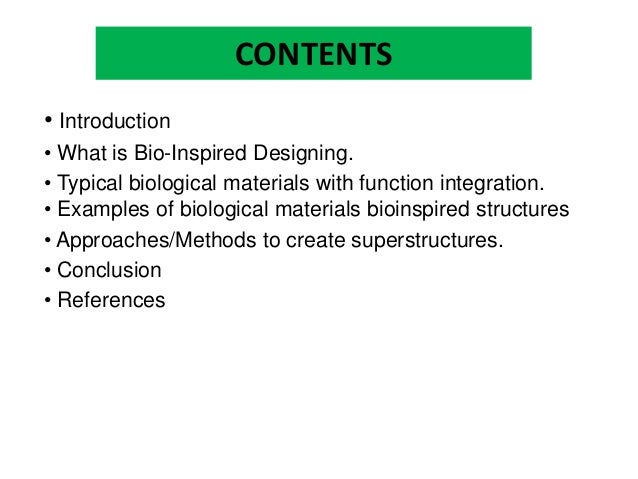 CONTENTS

• Introduction
• What is Bio-Inspired Designing.
• Typical biological materials with function integration.
• Examples of biological materials bioinspired structures
• Approaches/Methods to create superstructures.
• Conclusion
• References